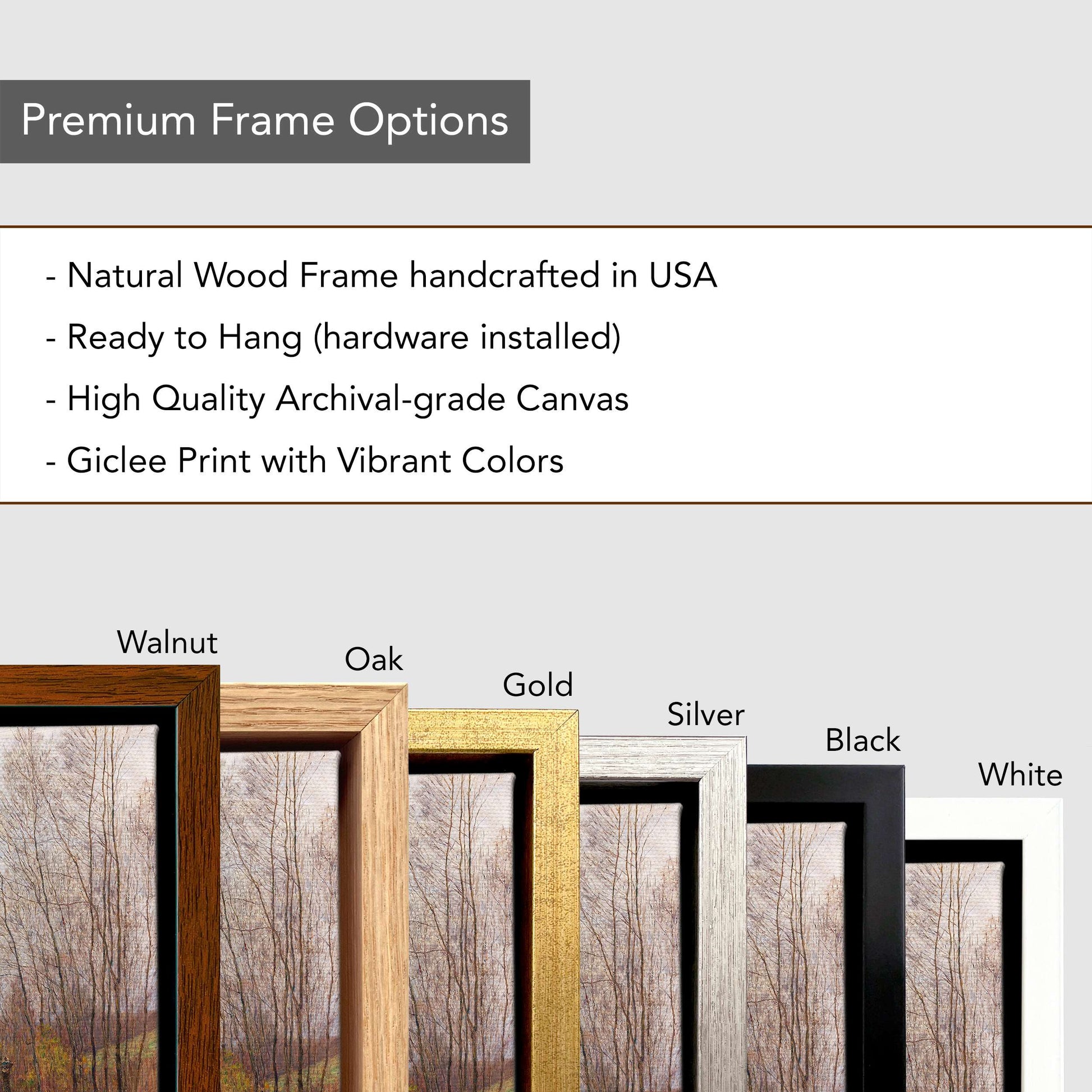 Premium Frame Options

- Natural Wood Frame handcrafted in USA
- Ready to Hang (hardware installed)
- High Quality Archival-grade Canvas
- Giclee Print with Vibrant Colors

Walnut

Oak

Gold

Silver

Black

White